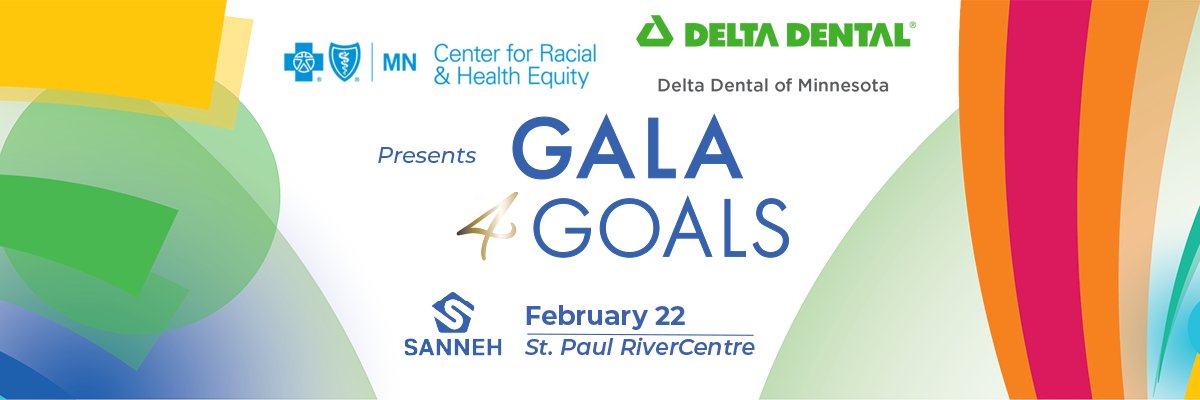 MN Center for Racial & Health Equity

DELTA DENTAL®

Delta Dental of Minnesota

Presents GALA 4 GOALS

SANNEH

February 22
St. Paul RiverCentre